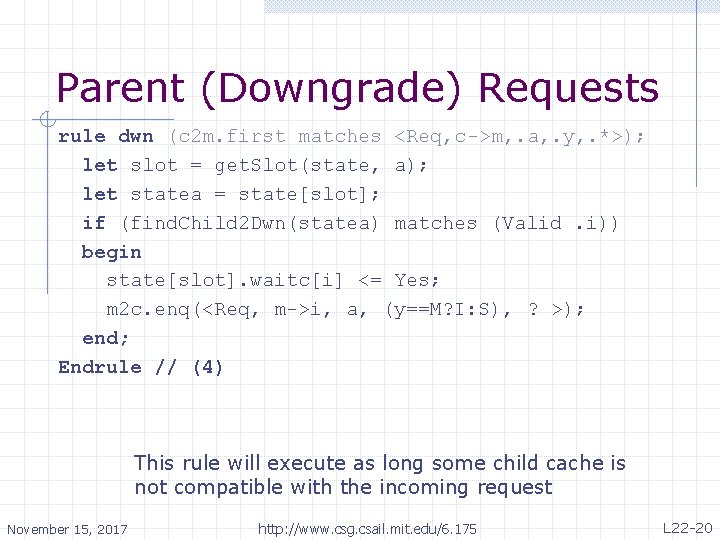 Parent (Downgrade) Requests

rule dwn (c2m.first matches <Req,c->m,.a,.y,.*>);
  let slot = getSlot(state, a);
  let statea = state[slot];
  if (findChild2Dwn(statea) matches (Valid .i))
  begin
    state[slot].waitc[i] <= Yes;
    m2c.enq(<Req, m->i, a, (y==M?I:S), ? >);
  end;
Endrule // (4)

This rule will execute as long some child cache is not compatible with the incoming request

November 15, 2017

http://www.csg.csail.mit.edu/6.175

L22-20